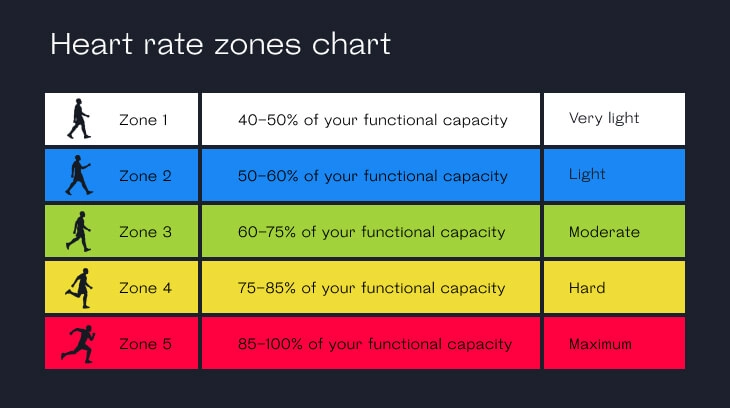 Heart rate zones chart

| Zone 1 | 40–50% of your functional capacity | Very light |
|---|---|---|
| Zone 2 | 50–60% of your functional capacity | Light |
| Zone 3 | 60–75% of your functional capacity | Moderate |
| Zone 4 | 75–85% of your functional capacity | Hard |
| Zone 5 | 85–100% of your functional capacity | Maximum |